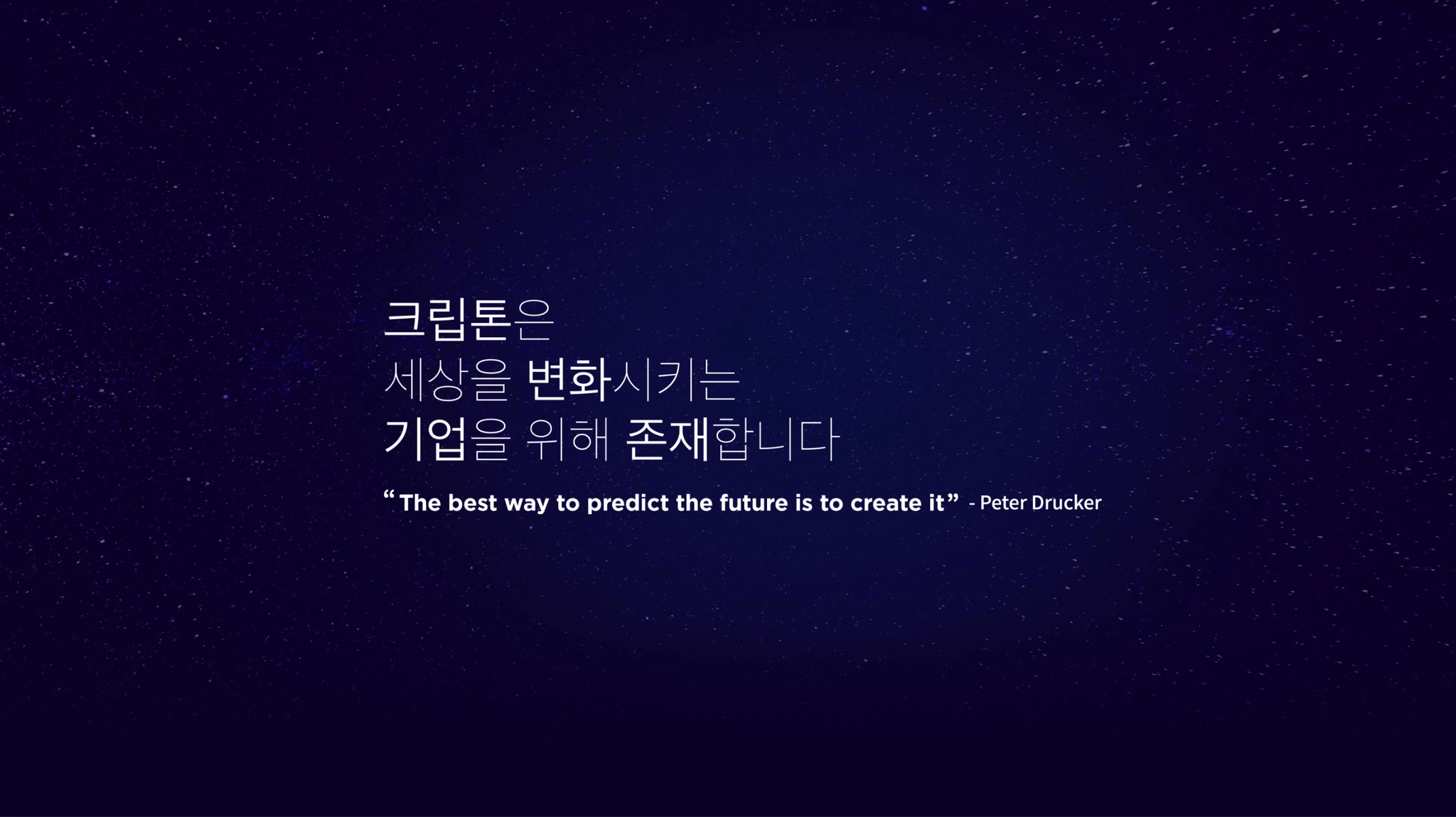 크립톤은
세상을 변화시키는
기업을 위해 존재합니다

“The best way to predict the future is to create it” - Peter Drucker